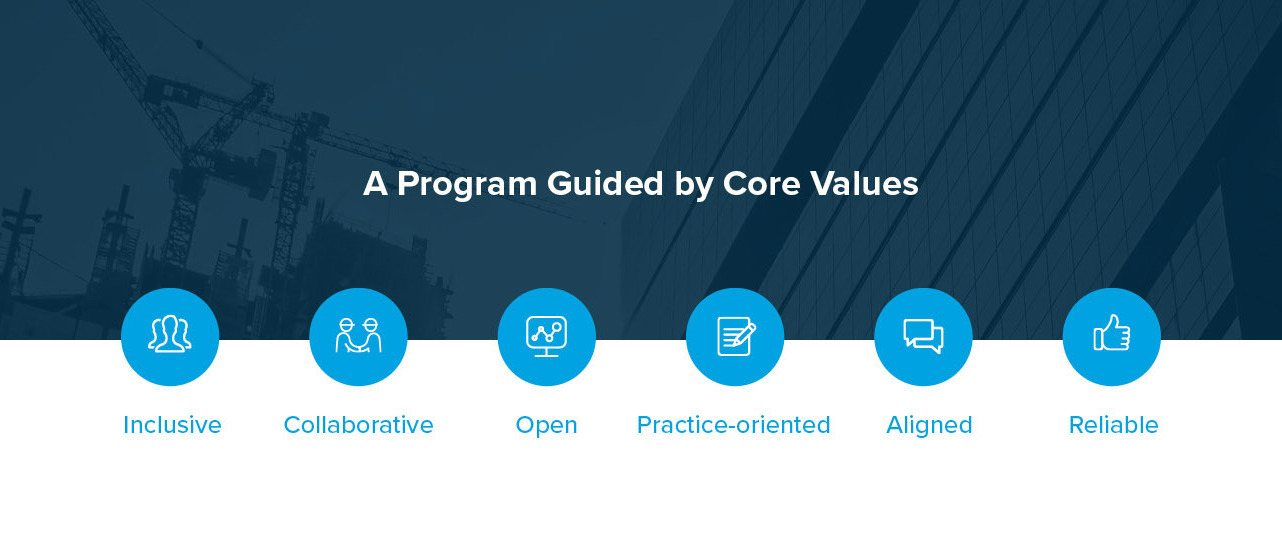 A Program Guided by Core Values

Inclusive

Collaborative

Open

Practice-oriented

Aligned

Reliable